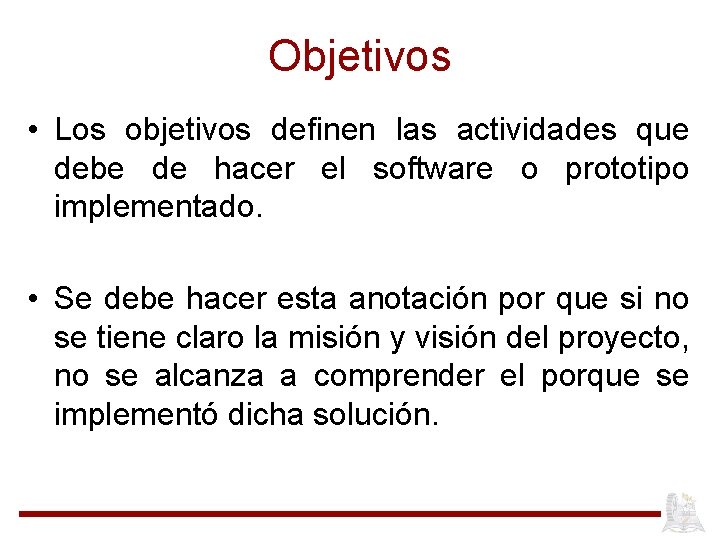 Objetivos

• Los objetivos definen las actividades que debe de hacer el software o prototipo implementado.

• Se debe hacer esta anotación por que si no se tiene claro la misión y visión del proyecto, no se alcanza a comprender el porque se implementó dicha solución.